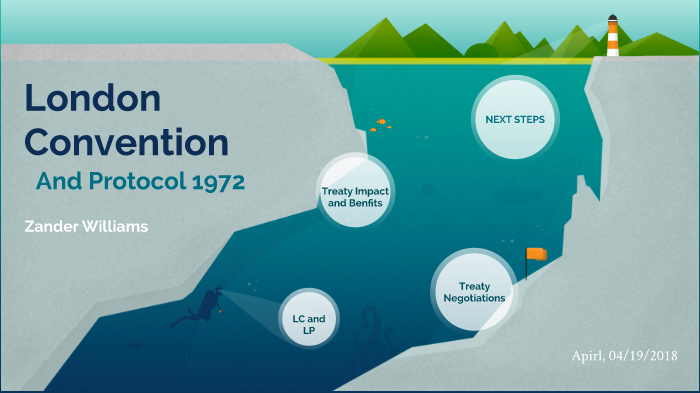 London Convention

And Protocol 1972

Zander Williams

NEXT STEPS

Treaty Impact and Benfits

Treaty Negotiations

LC and LP

Apirl, 04/19/2018